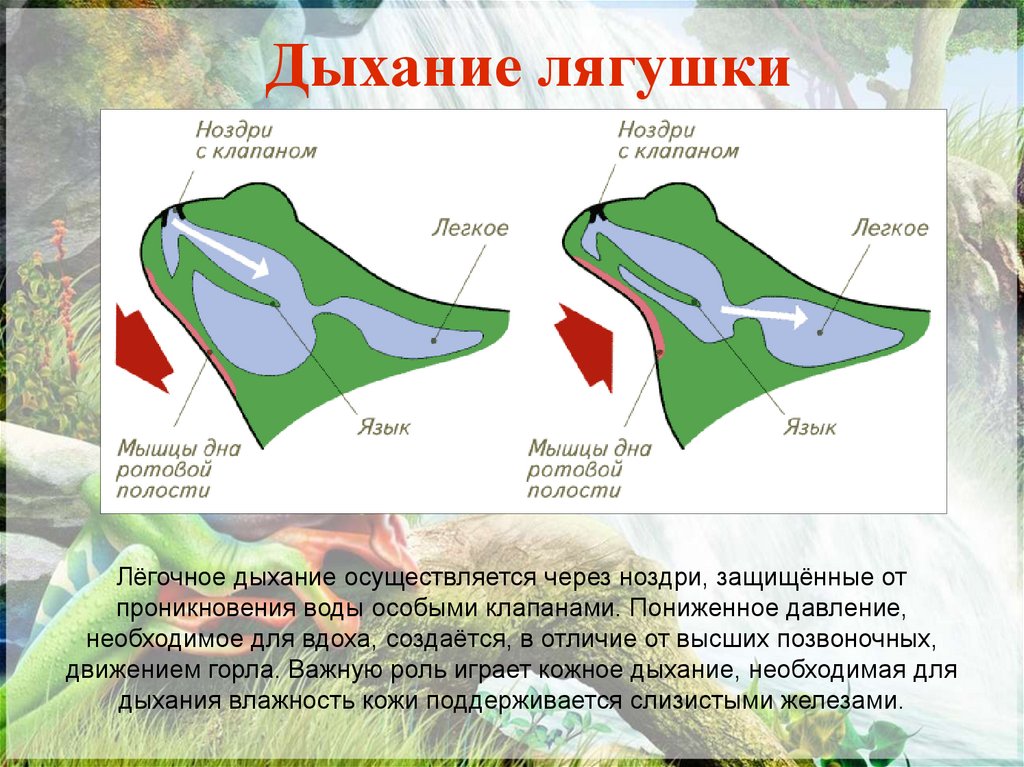 Дыхание лягушки

Ноздри с клапаном

Легкое

Язык

Мышцы дна ротовой полости

Ноздри с клапаном

Легкое

Язык

Мышцы дна ротовой полости

Лёгочное дыхание осуществляется через ноздри, защищённые от проникновения воды особыми клапанами. Пониженное давление, необходимое для вдоха, создаётся, в отличие от высших позвоночных, движением горла. Важную роль играет кожное дыхание, необходимая для дыхания влажность кожи поддерживается слизистыми железами.